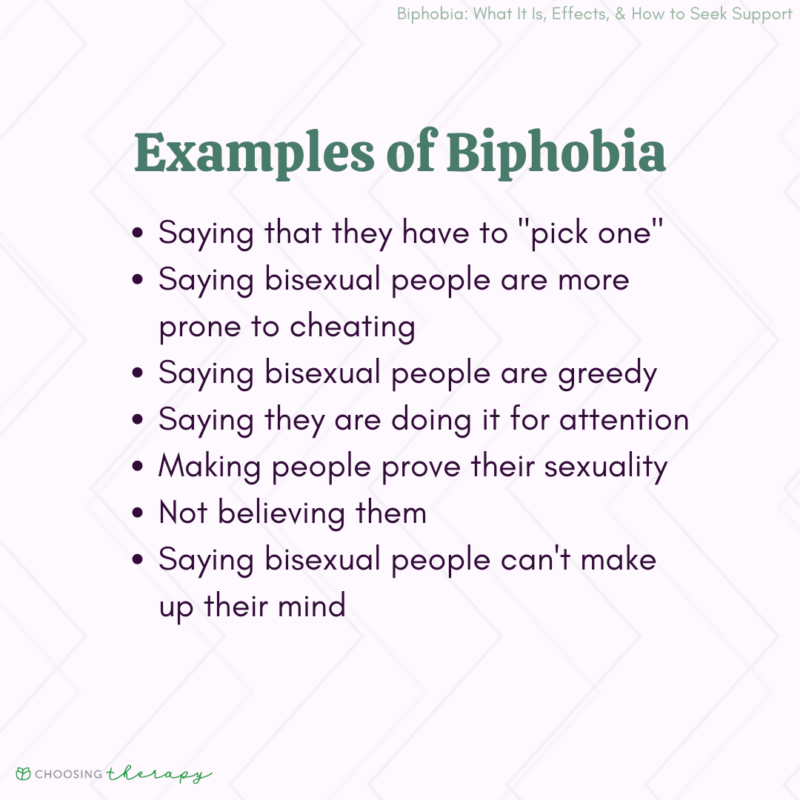 Biphobia: What It Is, Effects, & How to Seek Support

Examples of Biphobia

- Saying that they have to "pick one"
- Saying bisexual people are more prone to cheating
- Saying bisexual people are greedy
- Saying they are doing it for attention
- Making people prove their sexuality
- Not believing them
- Saying bisexual people can't make up their mind

CHOOSING therapy